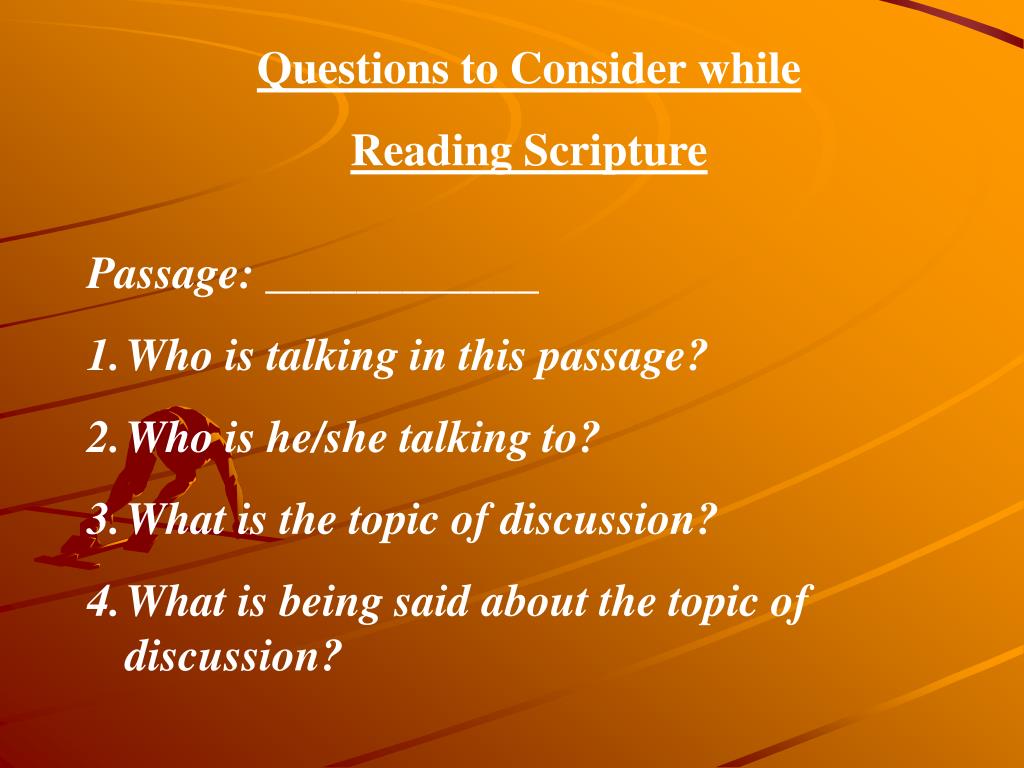 Questions to Consider while Reading Scripture

Passage: ____________

1. Who is talking in this passage?
2. Who is he/she talking to?
3. What is the topic of discussion?
4. What is being said about the topic of discussion?